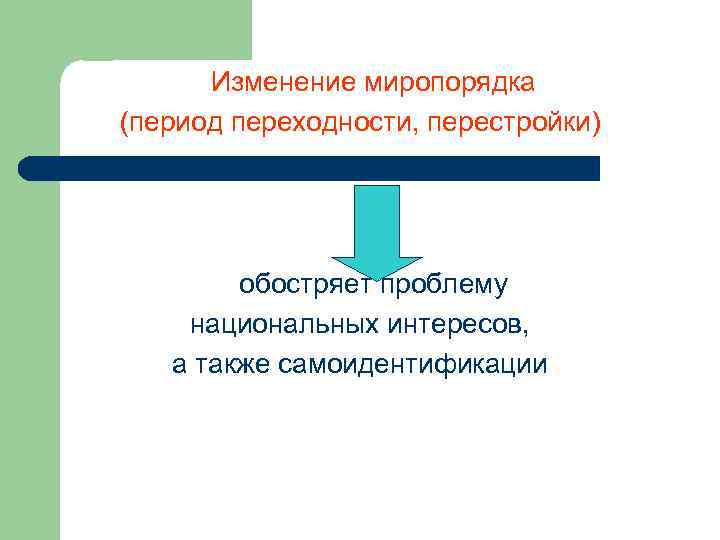 Изменение миропорядка
(период переходности, перестройки)

обостряет проблему
национальных интересов,
а также самоидентификации